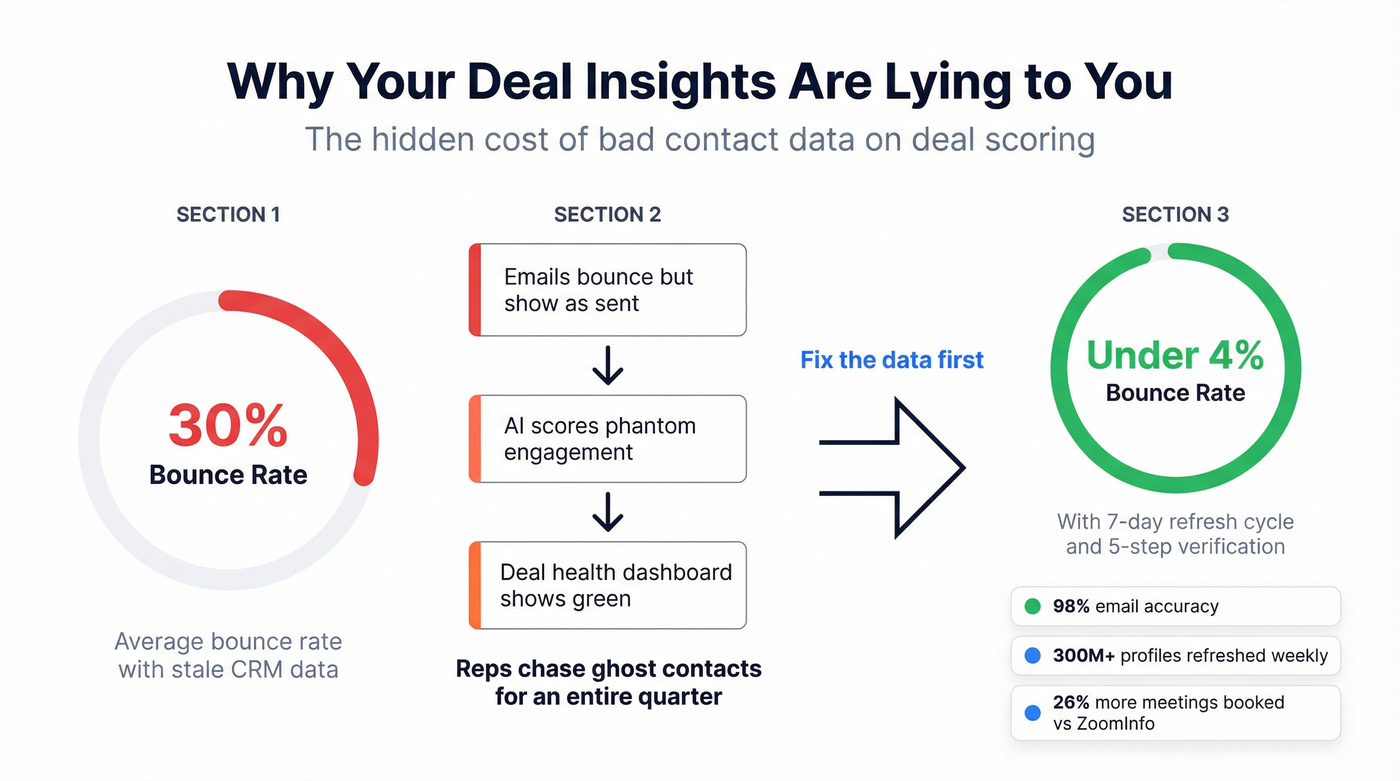 Why Your Deal Insights Are Lying to You

The hidden cost of bad contact data on deal scoring

SECTION 1

30%
Bounce Rate

Average bounce rate with stale CRM data

SECTION 2

Emails bounce but show as sent

AI scores phantom engagement

Deal health dashboard shows green

Reps chase ghost contacts for an entire quarter

Fix the data first

SECTION 3

Under 4%
Bounce Rate

With 7-day refresh cycle and 5-step verification

98% email accuracy

300M+ profiles refreshed weekly

26% more meetings booked vs ZoomInfo